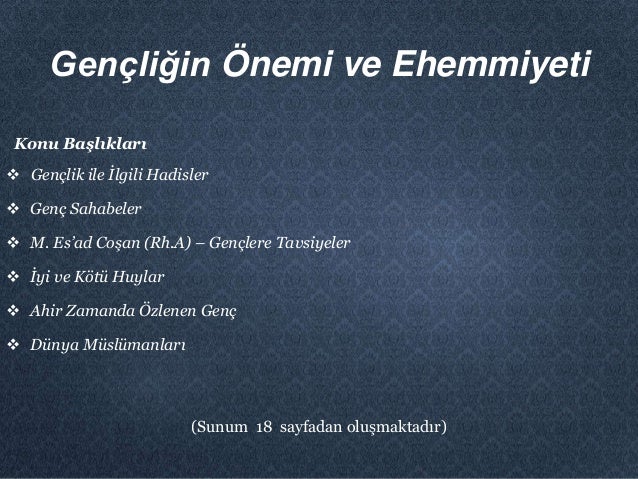 Gençliğin Önemi ve Ehemmiyeti

Konu Başlıkları

❖ Gençlik ile İlgili Hadisler

❖ Genç Sahabeler

❖ M. Es'ad Coşan (Rh.A) – Gençlere Tavsiyeler

❖ İyi ve Kötü Huylar

❖ Ahir Zamanda Özlenen Genç

❖ Dünya Müslümanları

(Sunum 18 sayfadan oluşmaktadır)